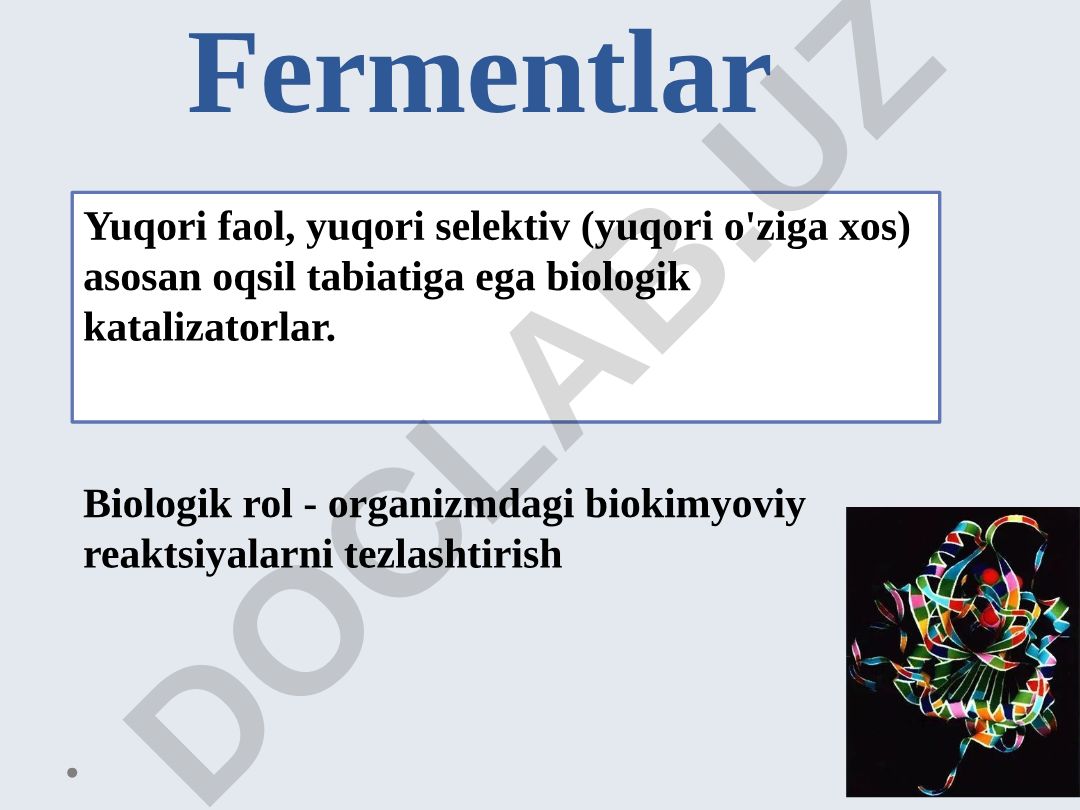 Fermentlar

Yuqori faol, yuqori selektiv (yuqori o'ziga xos) asosan oqsil tabiatiga ega biologik katalizatorlar.

Biologik rol - organizmdagi biokimyoviy reaktsiyalarni tezlashtirish

DOCLAB.UZ